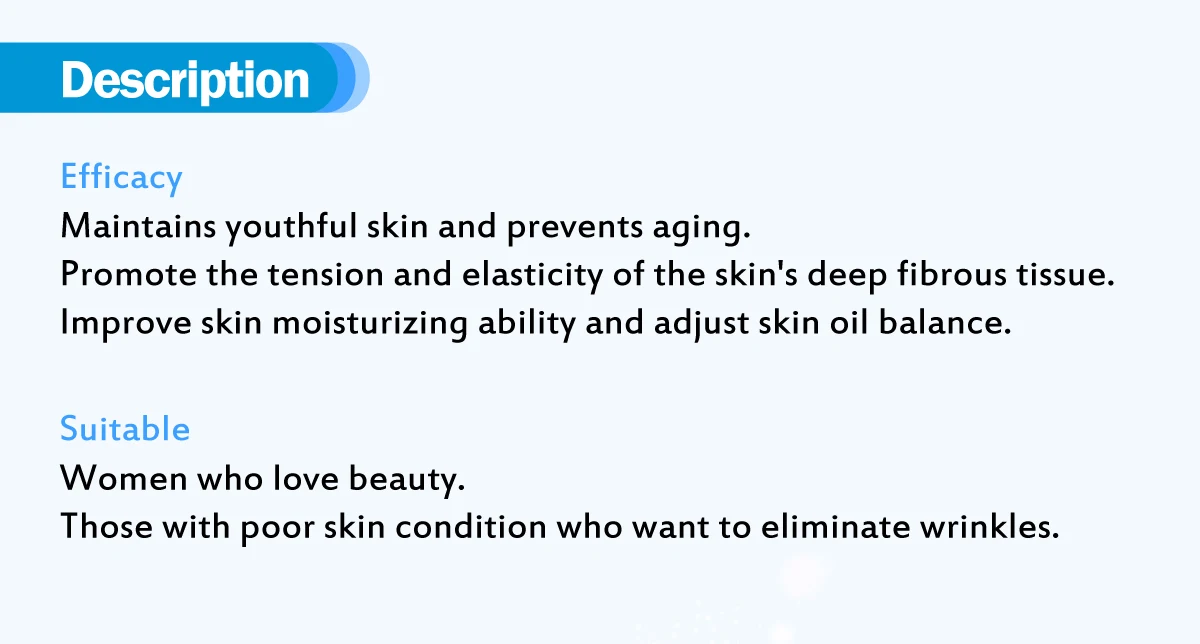 Description

Efficacy
Maintains youthful skin and prevents aging.
Promote the tension and elasticity of the skin's deep fibrous tissue.
Improve skin moisturizing ability and adjust skin oil balance.

Suitable
Women who love beauty.
Those with poor skin condition who want to eliminate wrinkles.